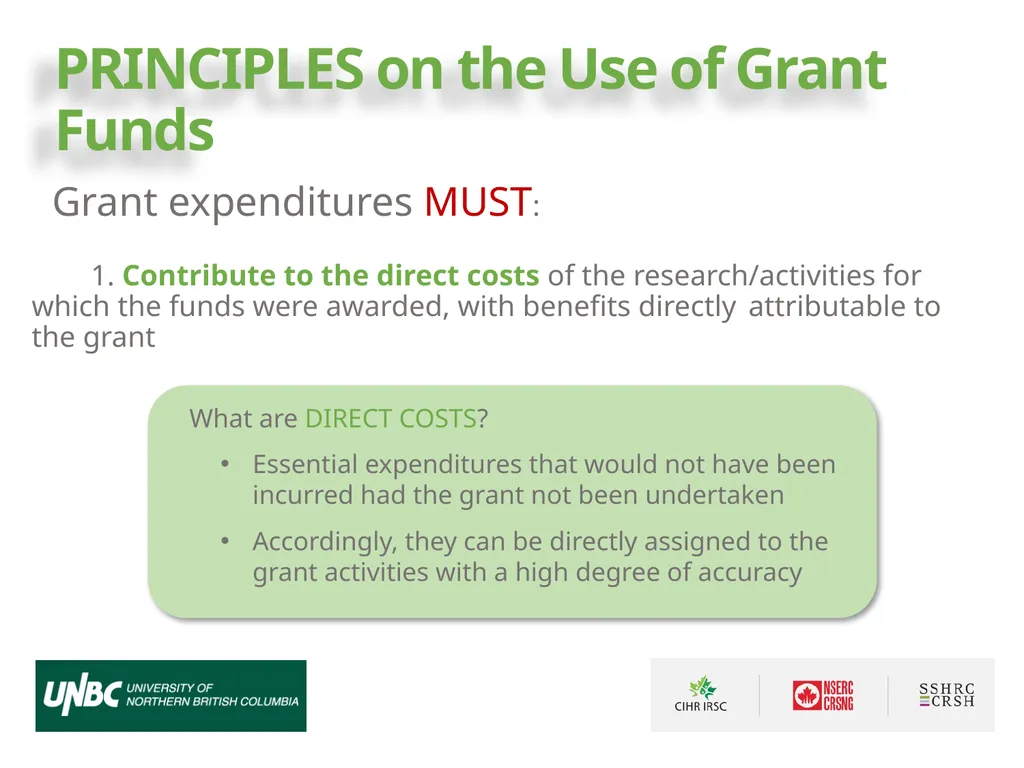 PRINCIPLES on the Use of Grant Funds

Grant expenditures MUST:

1. Contribute to the direct costs of the research/activities for which the funds were awarded, with benefits directly attributable to the grant

What are DIRECT COSTS?

• Essential expenditures that would not have been incurred had the grant not been undertaken

• Accordingly, they can be directly assigned to the grant activities with a high degree of accuracy

UNBC UNIVERSITY OF NORTHERN BRITISH COLUMBIA

CIHR IRSC

NSERC CRSNG

SSHRC CRSH